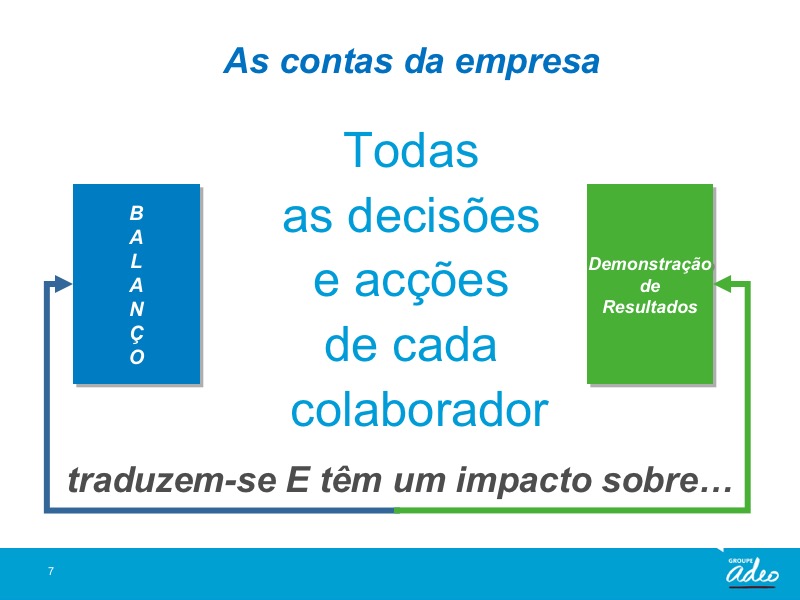 As contas da empresa

B
A
L
A
N
Ç
O

Todas
as decisões
e acções
de cada
colaborador

Demonstração
de
Resultados

traduzem-se E têm um impacto sobre…

7

GROUPE
adeo